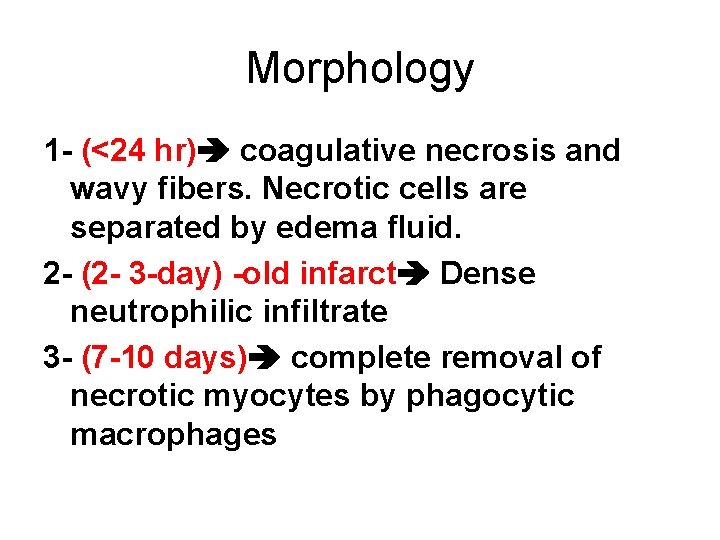 Morphology

1- (<24 hr)➔ coagulative necrosis and wavy fibers. Necrotic cells are separated by edema fluid.

2- (2- 3-day) -old infarct➔ Dense neutrophilic infiltrate

3- (7-10 days)➔ complete removal of necrotic myocytes by phagocytic macrophages